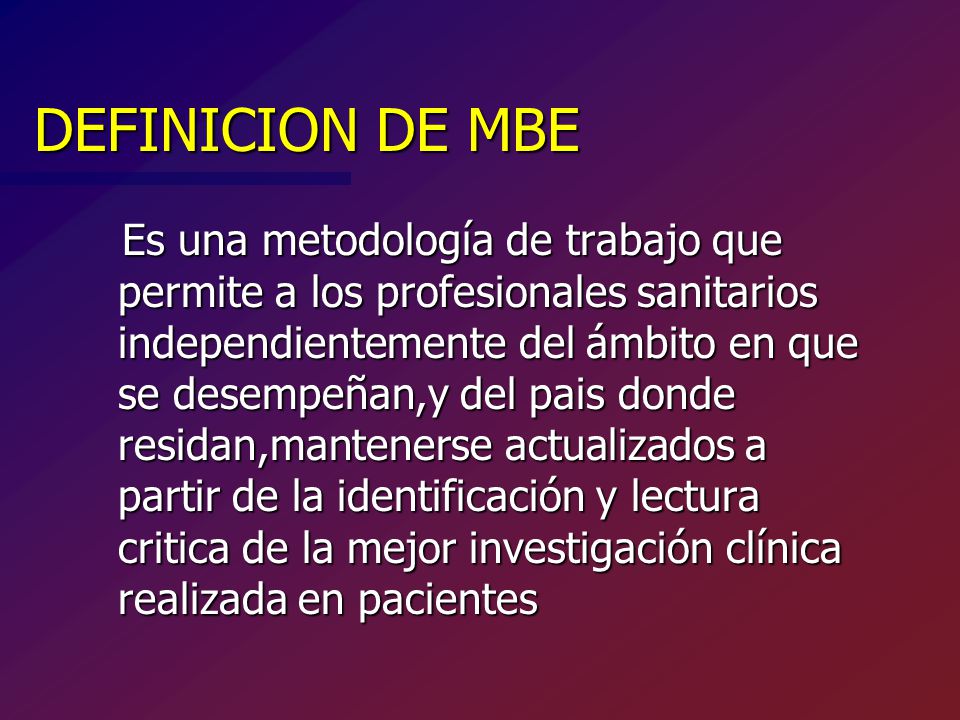 DEFINICION DE MBE

Es una metodología de trabajo que permite a los profesionales sanitarios independientemente del ámbito en que se desempeñan,y del pais donde residan,mantenerse actualizados a partir de la identificación y lectura critica de la mejor investigación clínica realizada en pacientes